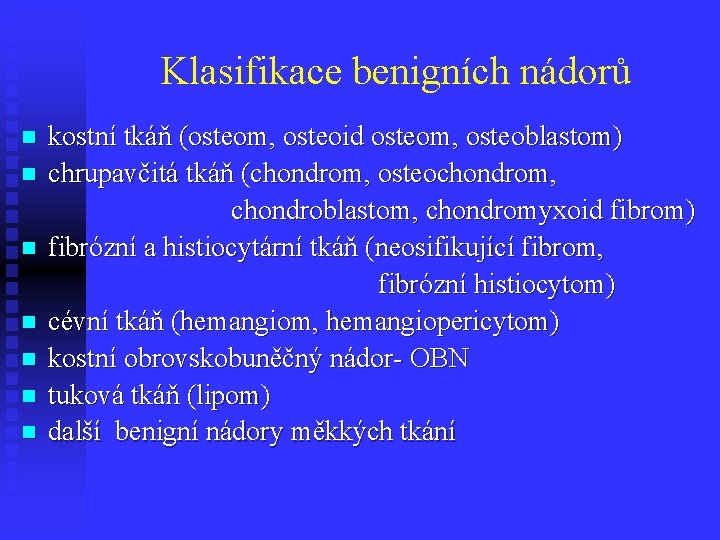 Klasifikace benigních nádorů

- kostní tkáň (osteom, osteoid osteom, osteoblastom)
- chrupavčitá tkáň (chondrom, osteochondrom, chondroblastom, chondromyxoid fibrom)
- fibrózní a histiocytární tkáň (neosifikující fibrom, fibrózní histiocytom)
- cévní tkáň (hemangiom, hemangiopericytom)
- kostní obrovskobuněčný nádor- OBN
- tuková tkáň (lipom)
- další benigní nádory měkkých tkání